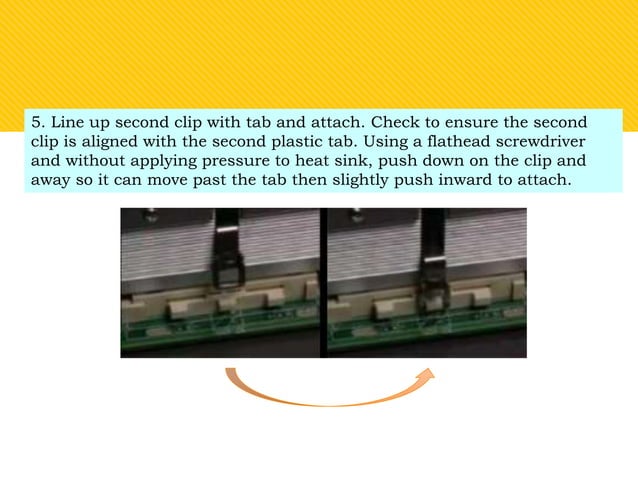 5. Line up second clip with tab and attach. Check to ensure the second clip is aligned with the second plastic tab. Using a flathead screwdriver and without applying pressure to heat sink, push down on the clip and away so it can move past the tab then slightly push inward to attach.